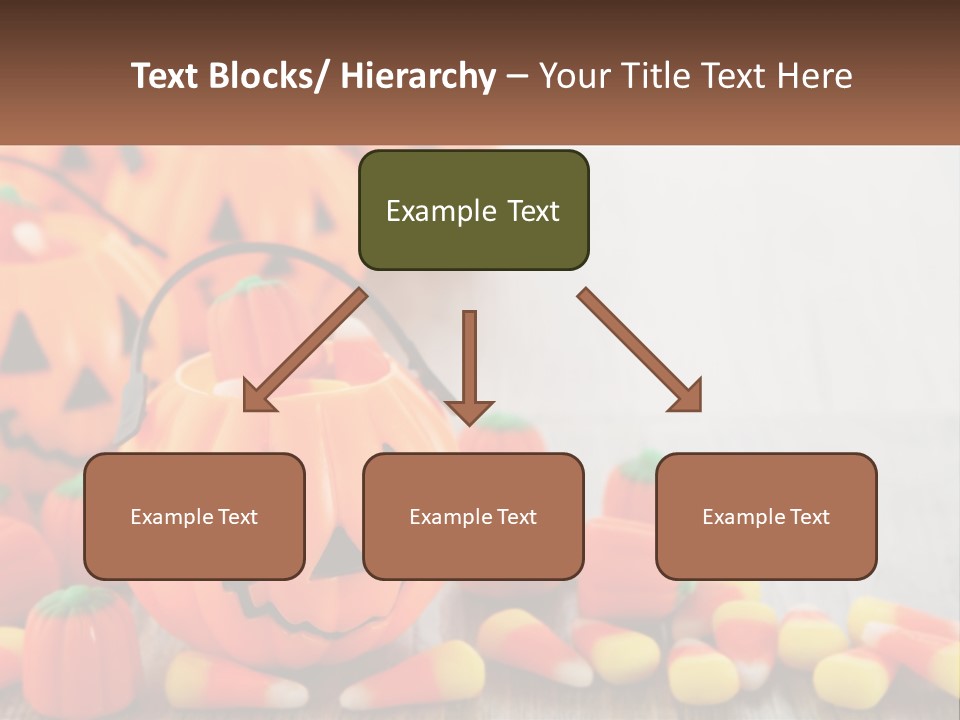 Text Blocks/ Hierarchy – Your Title Text Here

Example Text

Example Text

Example Text

Example Text